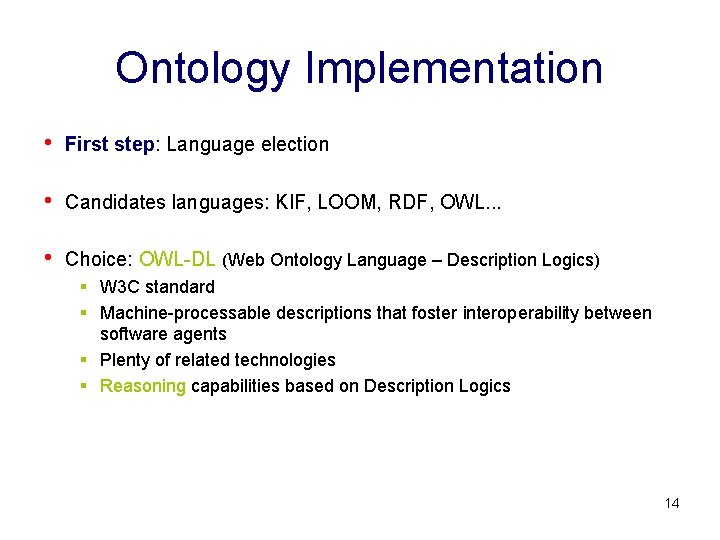 Ontology Implementation

• First step: Language election

• Candidates languages: KIF, LOOM, RDF, OWL...

• Choice: OWL-DL (Web Ontology Language – Description Logics)
  ▪ W3C standard
  ▪ Machine-processable descriptions that foster interoperability between software agents
  ▪ Plenty of related technologies
  ▪ Reasoning capabilities based on Description Logics

14